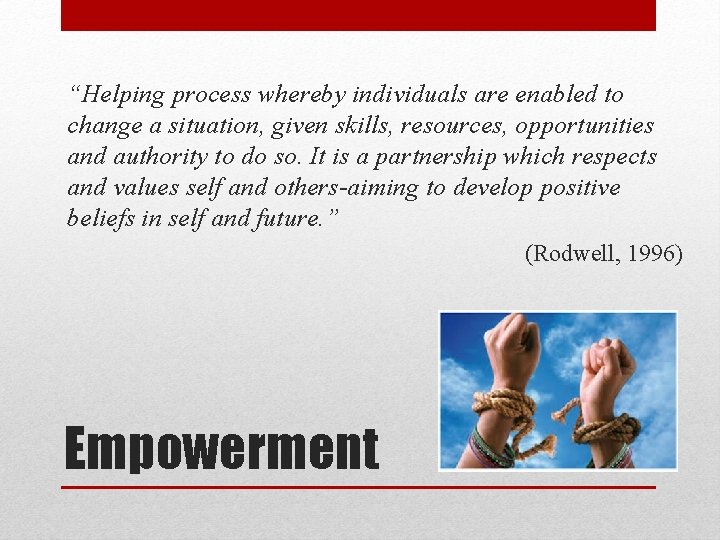 “Helping process whereby individuals are enabled to change a situation, given skills, resources, opportunities and authority to do so. It is a partnership which respects and values self and others-aiming to develop positive beliefs in self and future.”

(Rodwell, 1996)

Empowerment